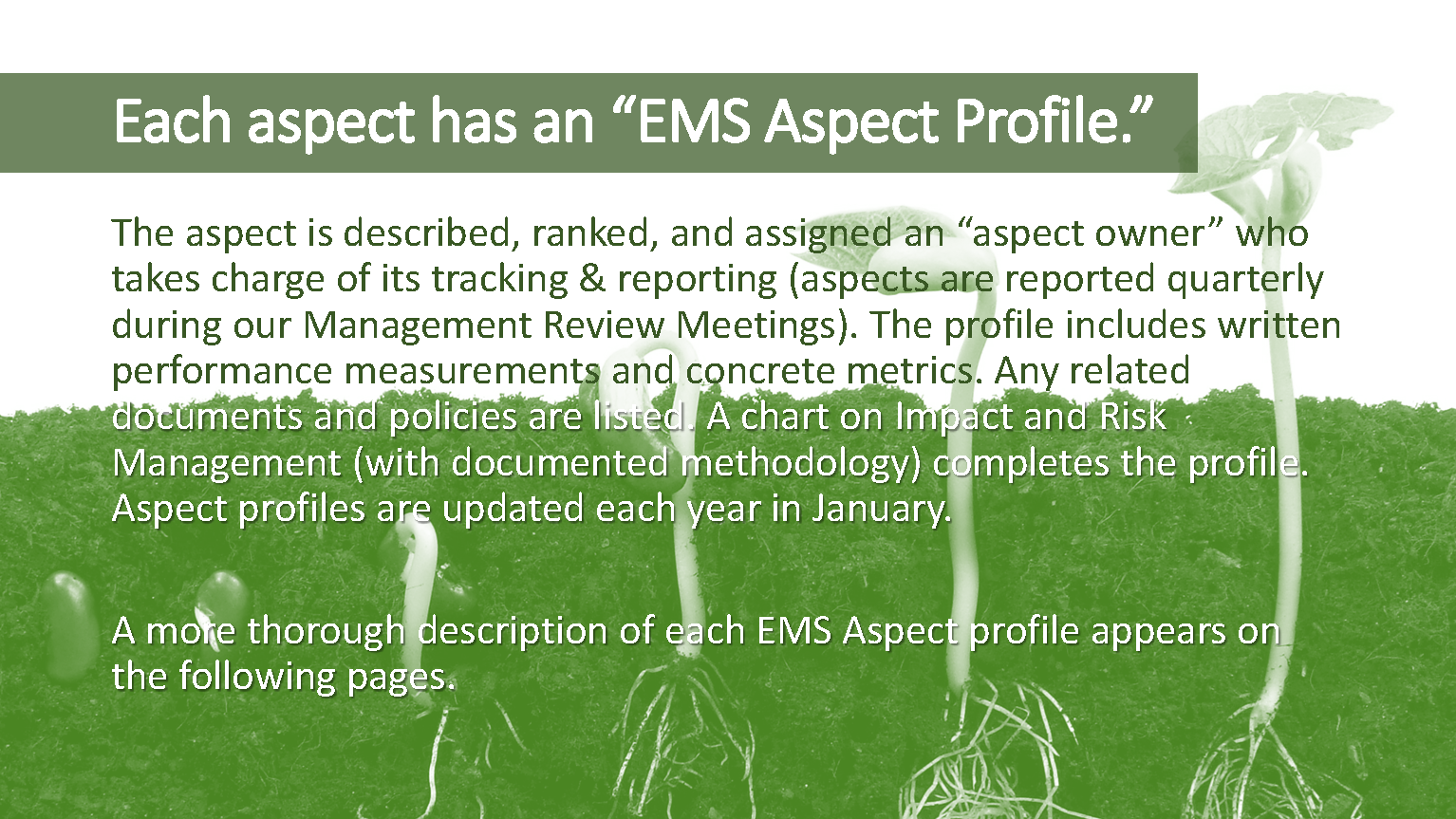 Each aspect has an “EMS Aspect Profile.”

The aspect is described, ranked, and assigned an “aspect owner” who takes charge of its tracking & reporting (aspects are reported quarterly during our Management Review Meetings). The profile includes written performance measurements and concrete metrics. Any related documents and policies are listed. A chart on Impact and Risk Management (with documented methodology) completes the profile. Aspect profiles are updated each year in January.

A more thorough description of each EMS Aspect profile appears on the following pages.